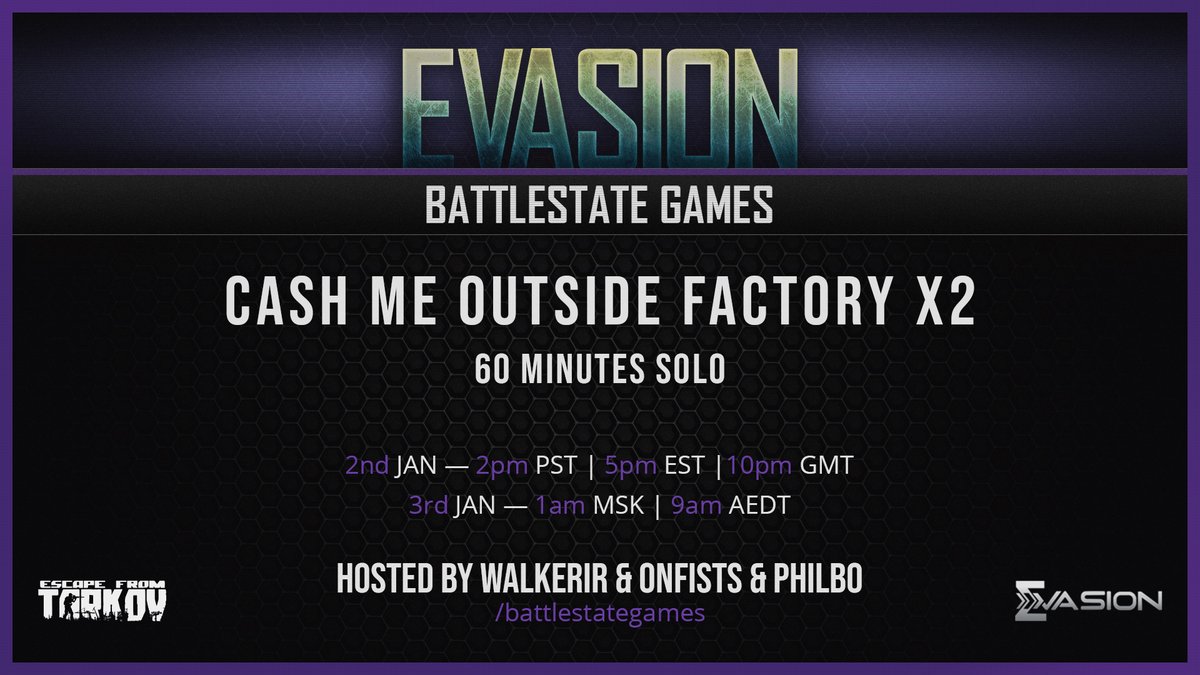 EVASION

BATTLESTATE GAMES

CASH ME OUTSIDE FACTORY X2

60 MINUTES SOLO

2nd JAN — 2pm PST | 5pm EST |10pm GMT
3rd JAN — 1am MSK | 9am AEDT

HOSTED BY WALKERIR & ONFISTS & PHILBO
/battlestategames

ESCAPE FROM TARKOV

EVASION